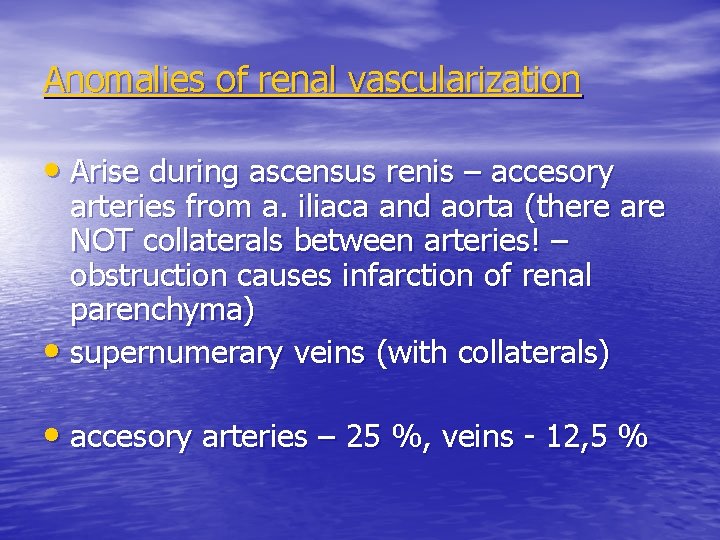 Anomalies of renal vascularization

• Arise during ascensus renis – accesory arteries from a. iliaca and aorta (there are NOT collaterals between arteries! – obstruction causes infarction of renal parenchyma)
• supernumerary veins (with collaterals)

• accesory arteries – 25 %, veins - 12,5 %